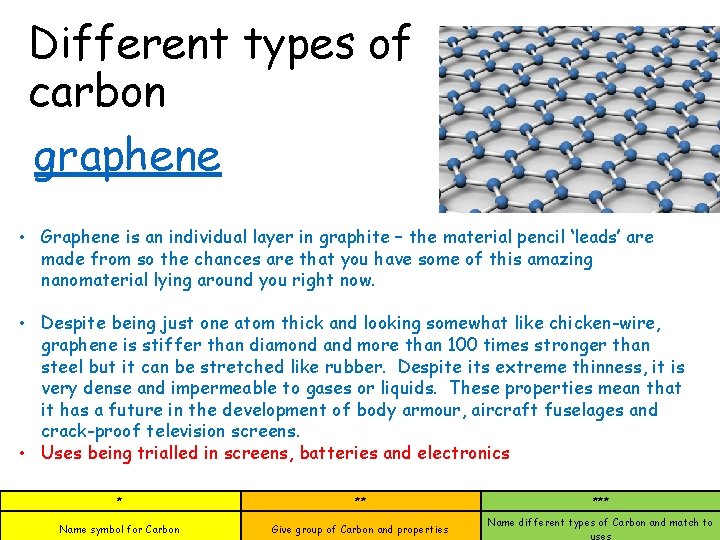 Different types of carbon

graphene

• Graphene is an individual layer in graphite – the material pencil 'leads' are made from so the chances are that you have some of this amazing nanomaterial lying around you right now.

• Despite being just one atom thick and looking somewhat like chicken-wire, graphene is stiffer than diamond and more than 100 times stronger than steel but it can be stretched like rubber. Despite its extreme thinness, it is very dense and impermeable to gases or liquids. These properties mean that it has a future in the development of body armour, aircraft fuselages and crack-proof television screens.
• Uses being trialled in screens, batteries and electronics

| * | ** | *** |
|---|---|---|
| Name symbol for Carbon | Give group of Carbon and properties | Name different types of Carbon and match to uses |